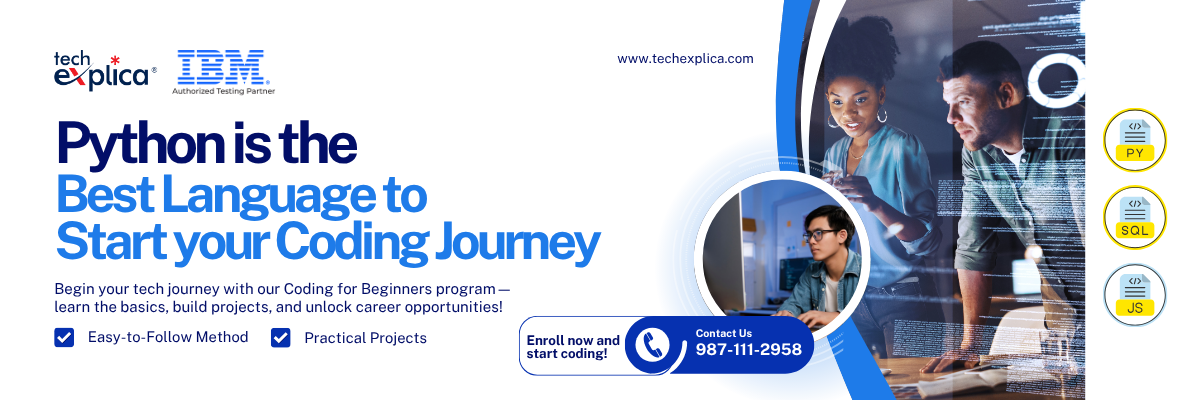 tech explica®

IBM
Authorized Testing Partner

www.techexplica.com

Python is the Best Language to Start your Coding Journey

Begin your tech journey with our Coding for Beginners program — learn the basics, build projects, and unlock career opportunities!

Easy-to-Follow Method

Practical Projects

Enroll now and start coding!

Contact Us
987-111-2958

</>
PY

</>
SQL

</>
JS